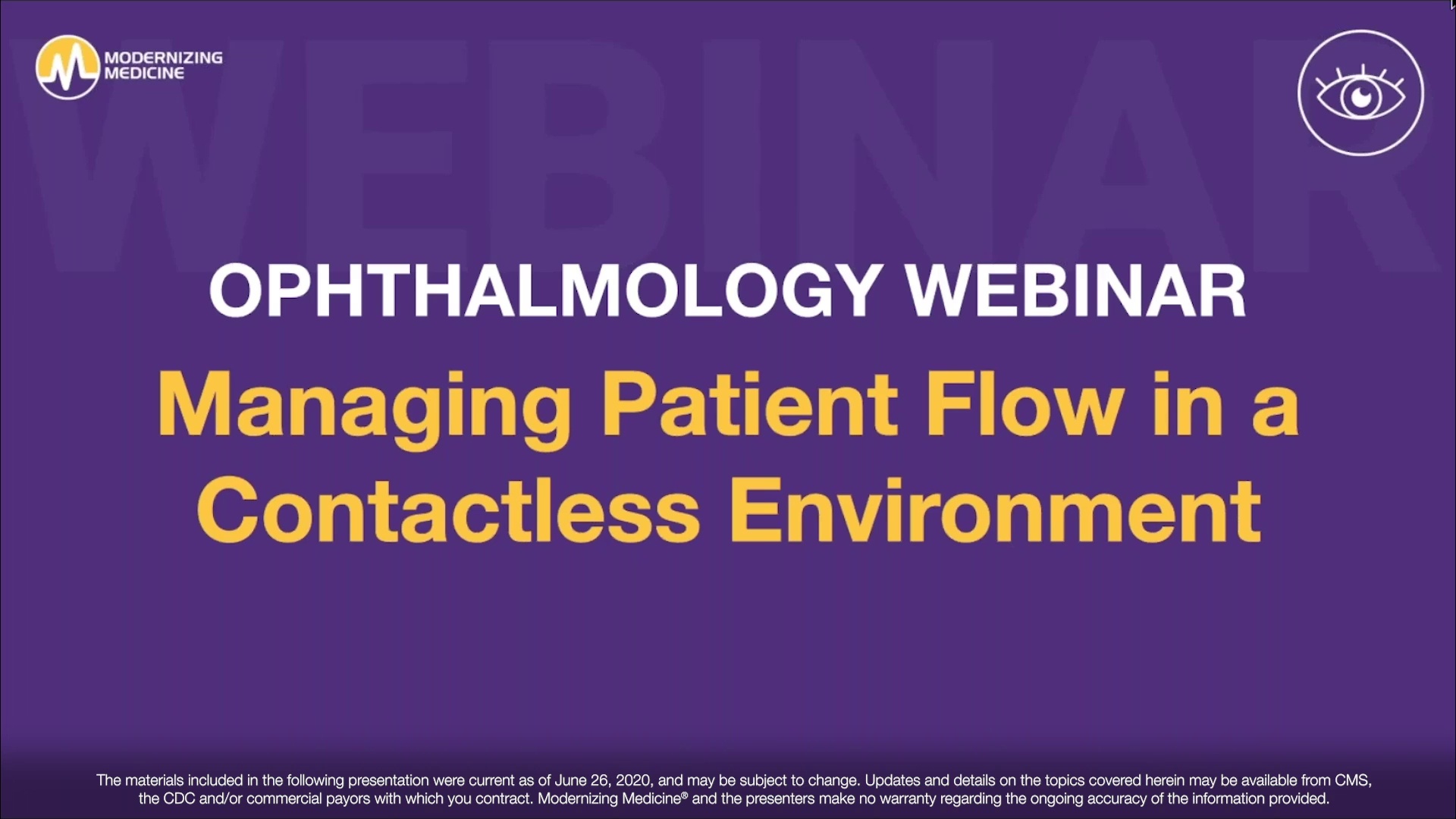 MODERNIZING MEDICINE

WEBINAR

OPHTHALMOLOGY WEBINAR

Managing Patient Flow in a Contactless Environment

The materials included in the following presentation were current as of June 26, 2020, and may be subject to change. Updates and details on the topics covered herein may be available from CMS, the CDC and/or commercial payors with which you contract. Modernizing Medicine® and the presenters make no warranty regarding the ongoing accuracy of the information provided.